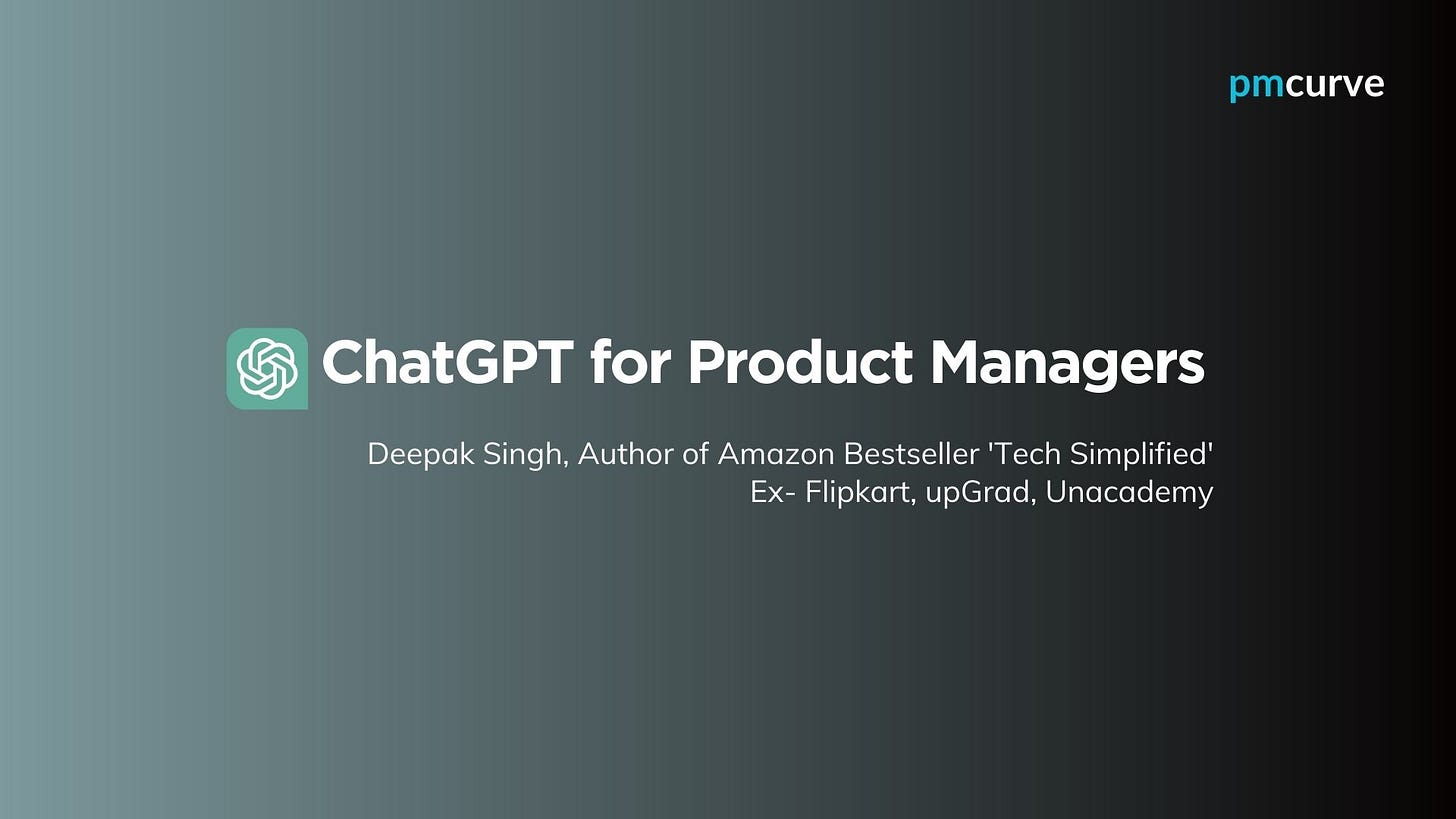 pmcurve

ChatGPT for Product Managers

Deepak Singh, Author of Amazon Bestseller 'Tech Simplified'
Ex- Flipkart, upGrad, Unacademy